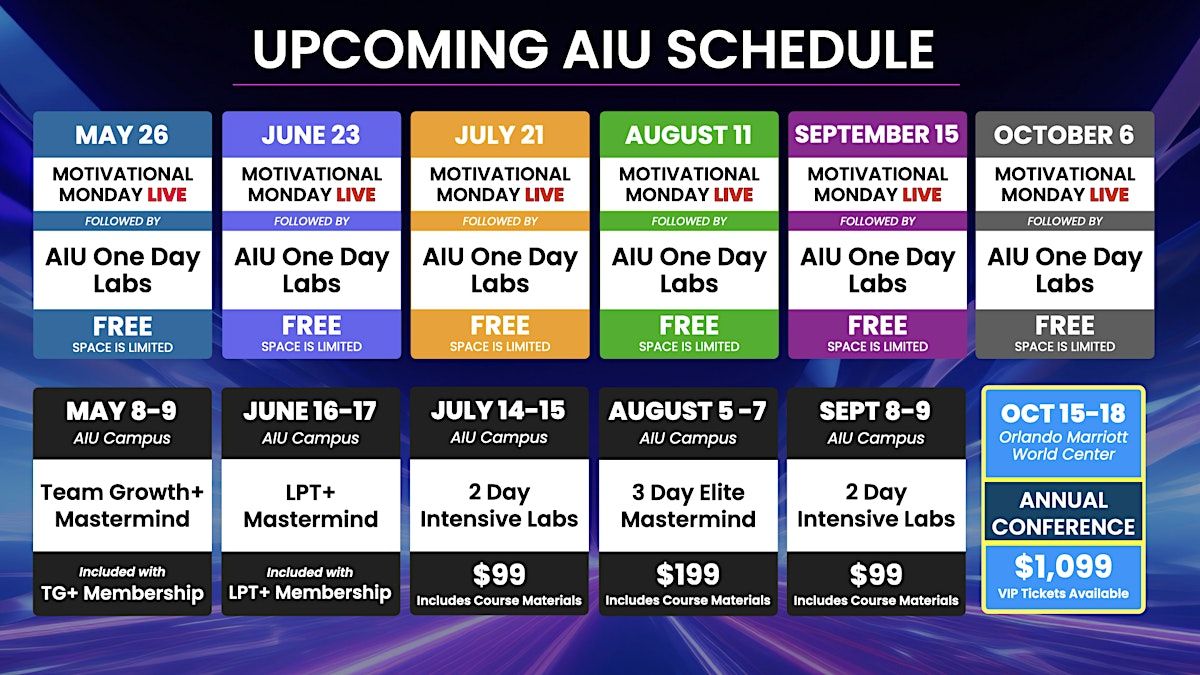 UPCOMING AIU SCHEDULE

MAY 26
MOTIVATIONAL MONDAY LIVE
FOLLOWED BY
AIU One Day Labs
FREE
SPACE IS LIMITED

JUNE 23
MOTIVATIONAL MONDAY LIVE
FOLLOWED BY
AIU One Day Labs
FREE
SPACE IS LIMITED

JULY 21
MOTIVATIONAL MONDAY LIVE
FOLLOWED BY
AIU One Day Labs
FREE
SPACE IS LIMITED

AUGUST 11
MOTIVATIONAL MONDAY LIVE
FOLLOWED BY
AIU One Day Labs
FREE
SPACE IS LIMITED

SEPTEMBER 15
MOTIVATIONAL MONDAY LIVE
FOLLOWED BY
AIU One Day Labs
FREE
SPACE IS LIMITED

OCTOBER 6
MOTIVATIONAL MONDAY LIVE
FOLLOWED BY
AIU One Day Labs
FREE
SPACE IS LIMITED

MAY 8-9
AIU Campus
Team Growth+ Mastermind
Included with
TG+ Membership

JUNE 16-17
AIU Campus
LPT+ Mastermind
Included with
LPT+ Membership

JULY 14-15
AIU Campus
2 Day Intensive Labs
$99
Includes Course Materials

AUGUST 5 -7
AIU Campus
3 Day Elite Mastermind
$199
Includes Course Materials

SEPT 8-9
AIU Campus
2 Day Intensive Labs
$99
Includes Course Materials

OCT 15-18
Orlando Marriott World Center
ANNUAL CONFERENCE
$1,099
VIP Tickets Available